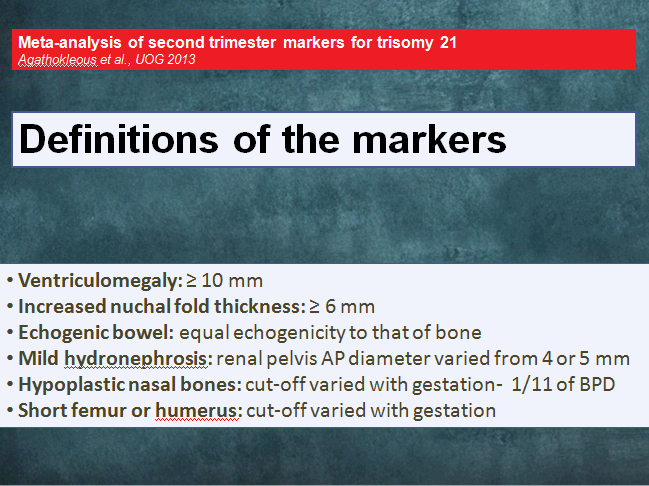 Meta-analysis of second trimester markers for trisomy 21
Agathokleous et al., UOG 2013

Definitions of the markers

• Ventriculomegaly: ≥ 10 mm
• Increased nuchal fold thickness: ≥ 6 mm
• Echogenic bowel: equal echogenicity to that of bone
• Mild hydronephrosis: renal pelvis AP diameter varied from 4 or 5 mm
• Hypoplastic nasal bones: cut-off varied with gestation- 1/11 of BPD
• Short femur or humerus: cut-off varied with gestation